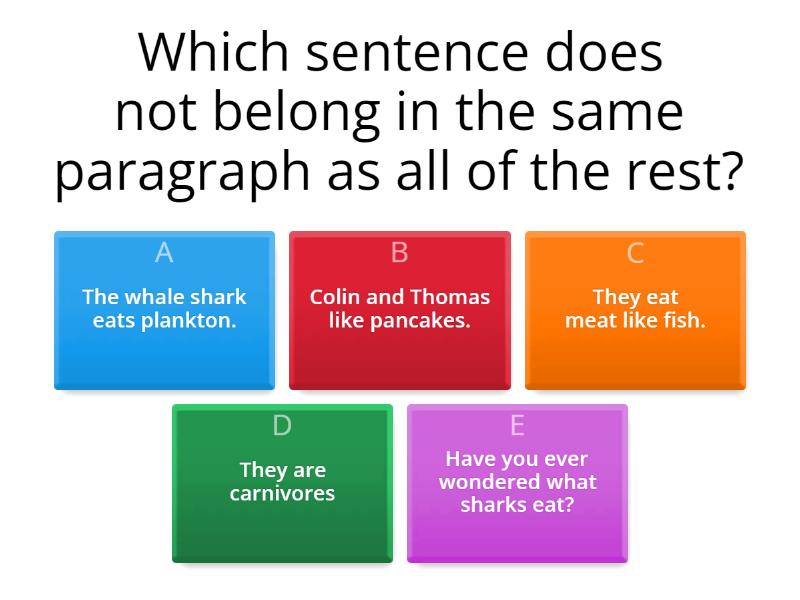 Which sentence does not belong in the same paragraph as all of the rest?

A
The whale shark eats plankton.

B
Colin and Thomas like pancakes.

C
They eat meat like fish.

D
They are carnivores

E
Have you ever wondered what sharks eat?